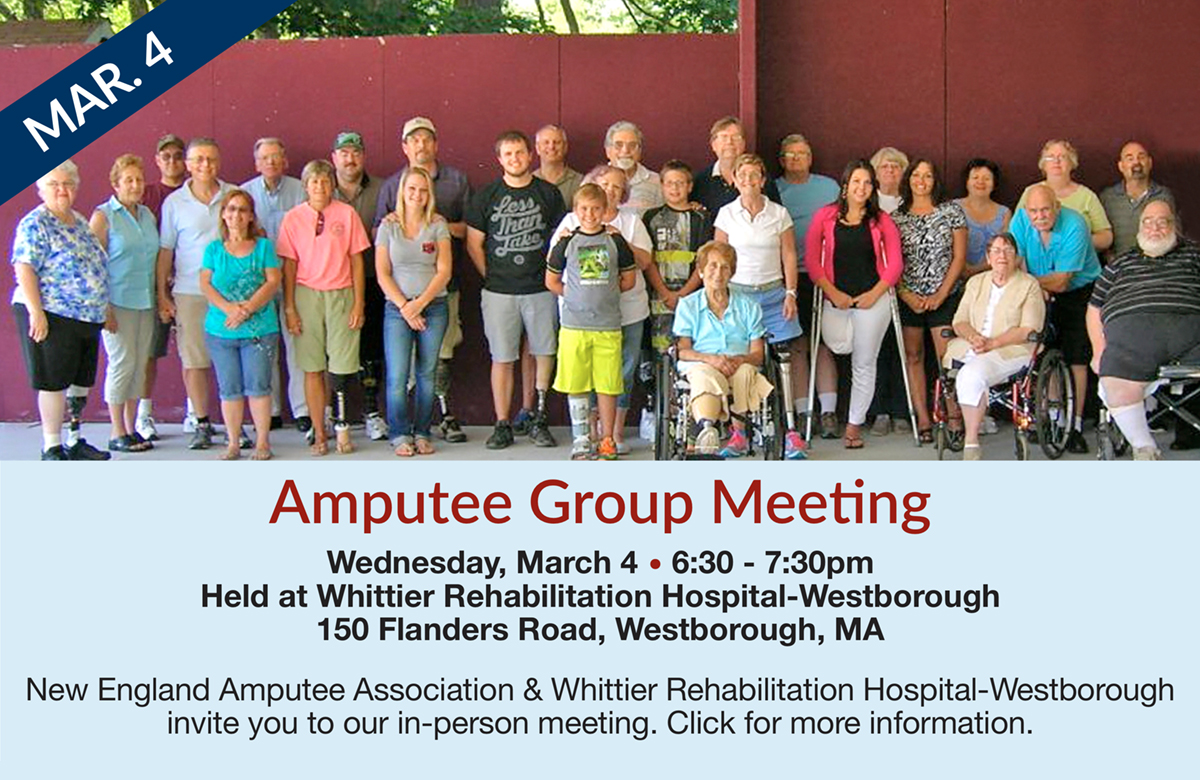 MAR. 4

Less Than Jake

Amputee Group Meeting

Wednesday, March 4 • 6:30 - 7:30pm
Held at Whittier Rehabilitation Hospital-Westborough
150 Flanders Road, Westborough, MA

New England Amputee Association & Whittier Rehabilitation Hospital-Westborough invite you to our in-person meeting. Click for more information.